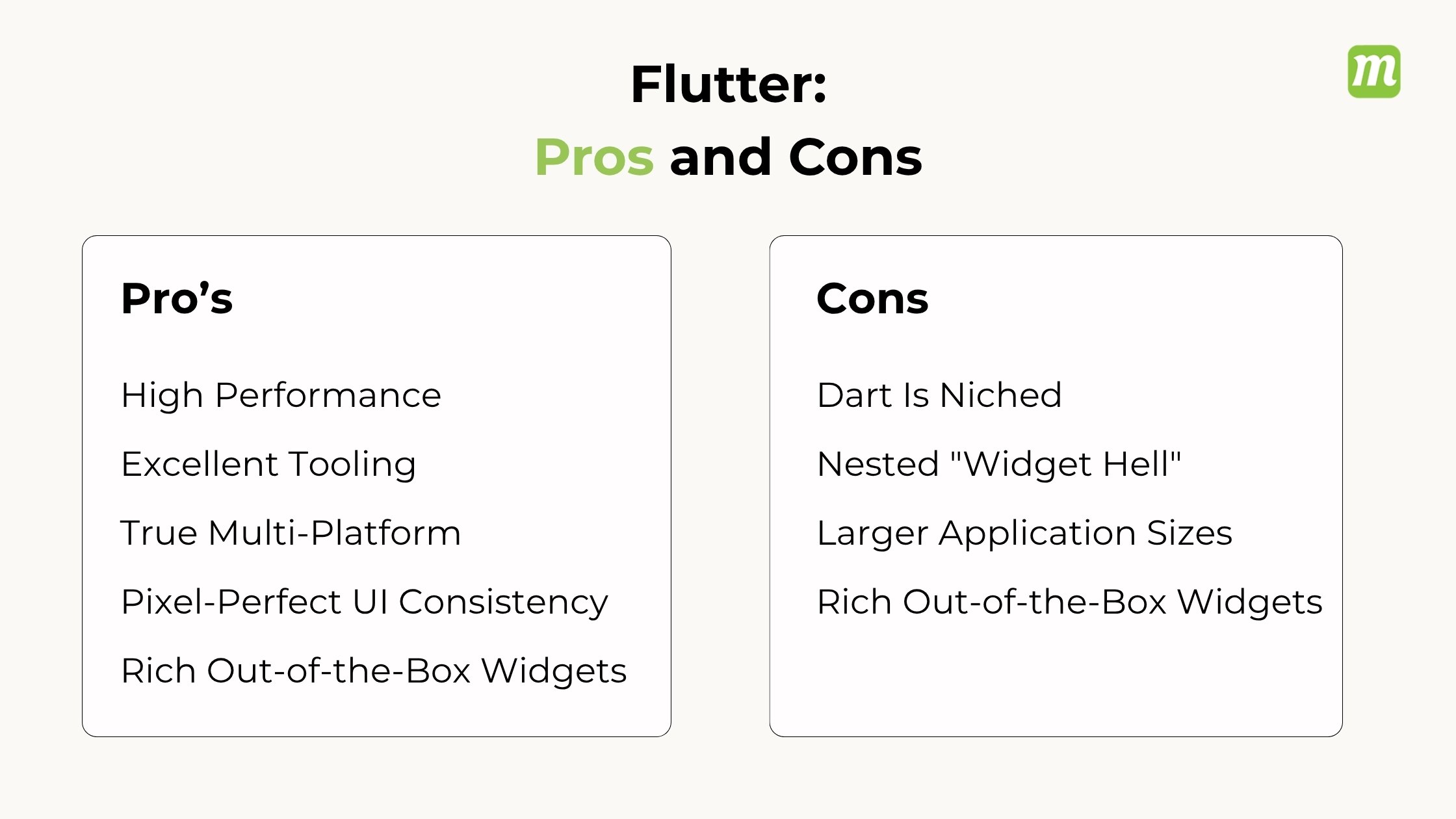 m

Flutter:
Pros and Cons

Pro’s

High Performance

Excellent Tooling

True Multi-Platform

Pixel-Perfect UI Consistency

Rich Out-of-the-Box Widgets

Cons

Dart Is Niched

Nested "Widget Hell"

Larger Application Sizes

Rich Out-of-the-Box Widgets